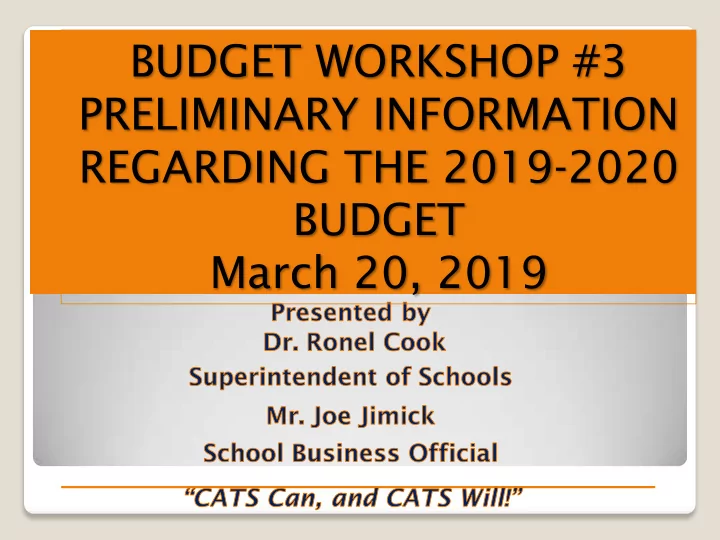 BUDGET WORKSHOP #3
PRELIMINARY INFORMATION REGARDING THE 2019-2020 BUDGET
March 20, 2019

Presented by
Dr. Ronel Cook
Superintendent of Schools
Mr. Joe Jimick
School Business Official

"CATS Can, and CATS Will!"